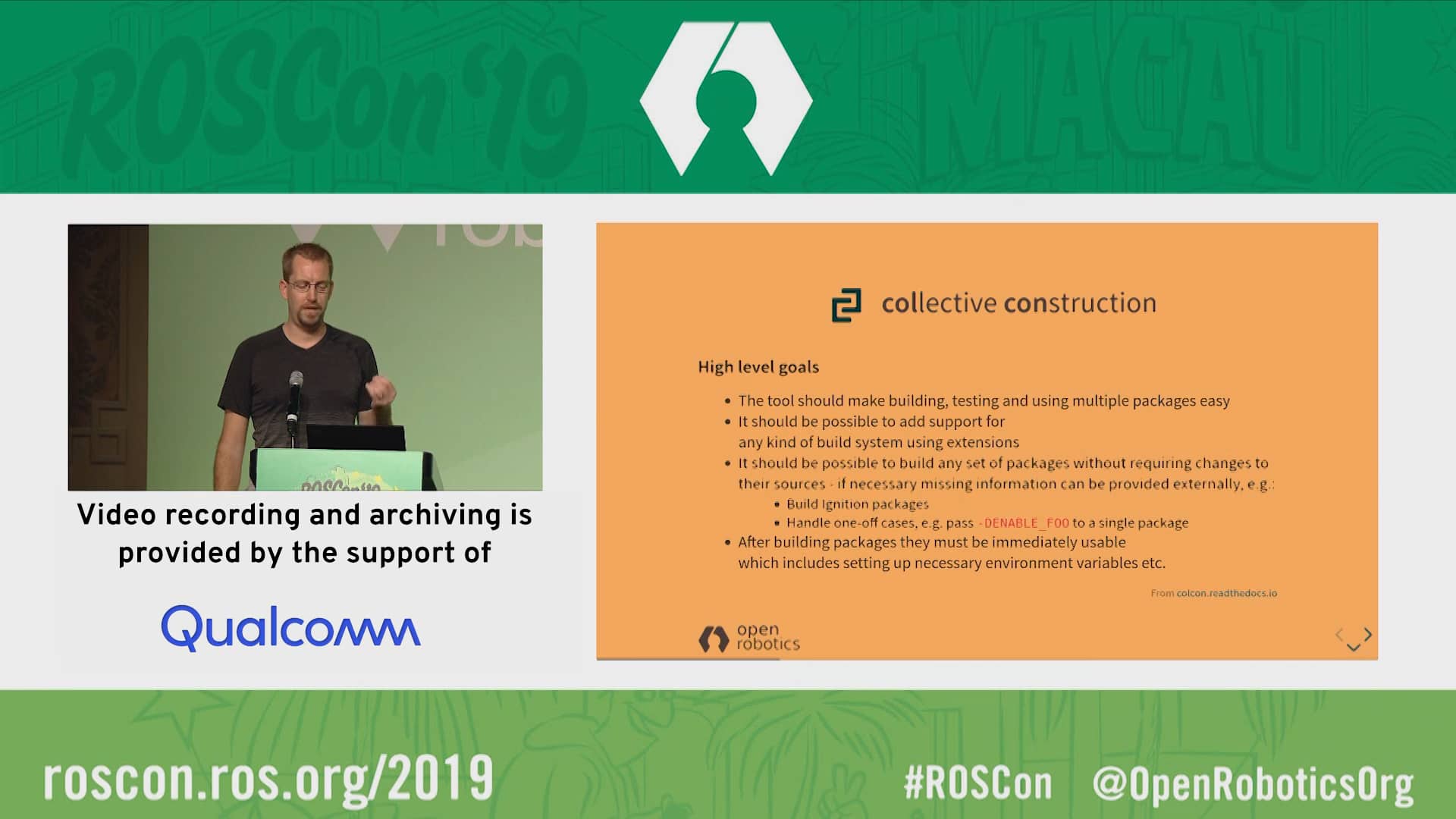 ROSCon '19

MACAU

Video recording and archiving is provided by the support of

Qualcomm

collective construction

High level goals

- The tool should make building, testing and using multiple packages easy
- It should be possible to add support for any kind of build system using extensions
- It should be possible to build any set of packages without requiring changes to their sources - if necessary missing information can be provided externally, e.g.:
  - Build Ignition packages
  - Handle one-off cases, e.g. pass -DENABLE_FOO to a single package
- After building packages they must be immediately usable which includes setting up necessary environment variables etc.

From colcon.readthedocs.io

open robotics

roscon.ros.org/2019

#ROSCon

@OpenRoboticsOrg